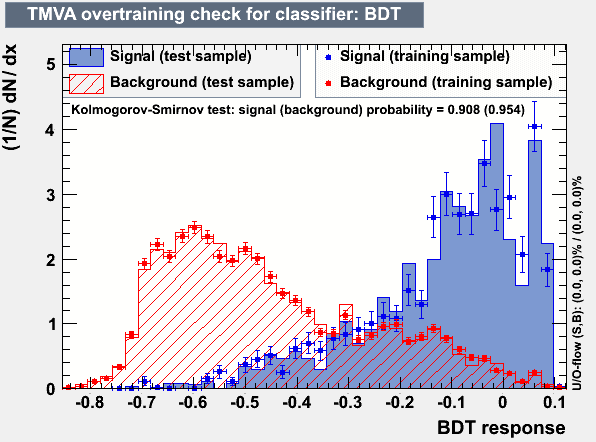 TMVA overtraining check for classifier: BDT

Signal (test sample)

Background (test sample)

Signal (training sample)

Background (training sample)

Kolmogorov-Smirnov test: signal (background) probability = 0.908 (0.954)

(1/N) dN/ dx

5

4

3

2

1

0

-0.8 -0.7 -0.6 -0.5 -0.4 -0.3 -0.2 -0.1 0 0.1

BDT response

U/O-flow (S,B): (0.0, 0.0)% / (0.0, 0.0)%